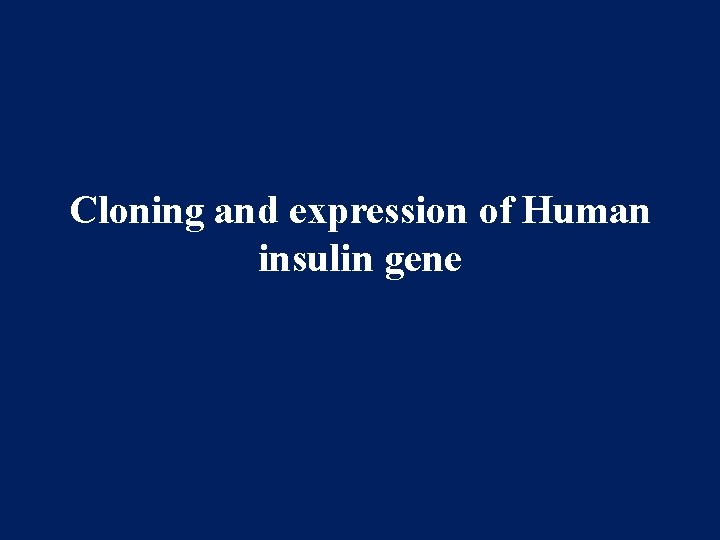 Cloning and expression of Human insulin gene